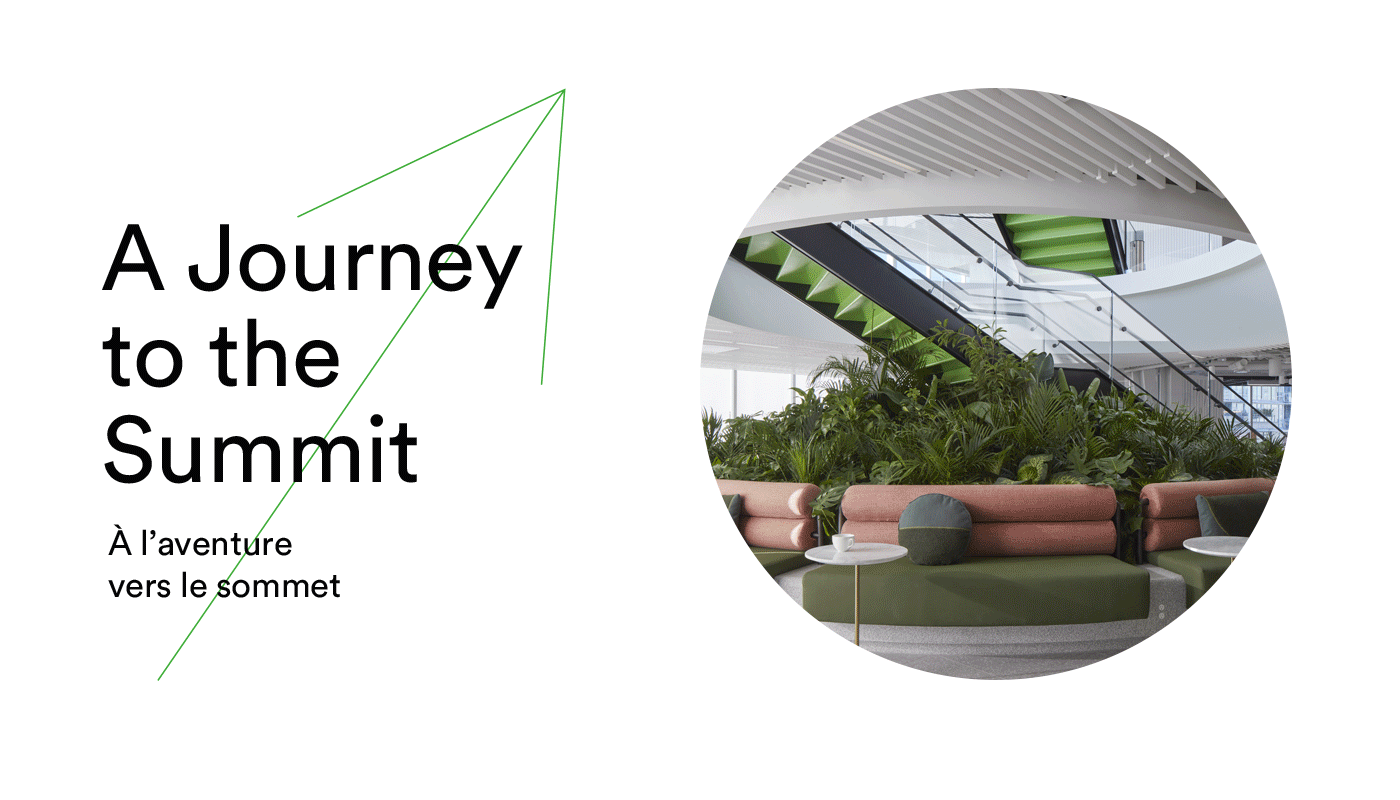 A Journey to the Summit

À l'aventure vers le sommet